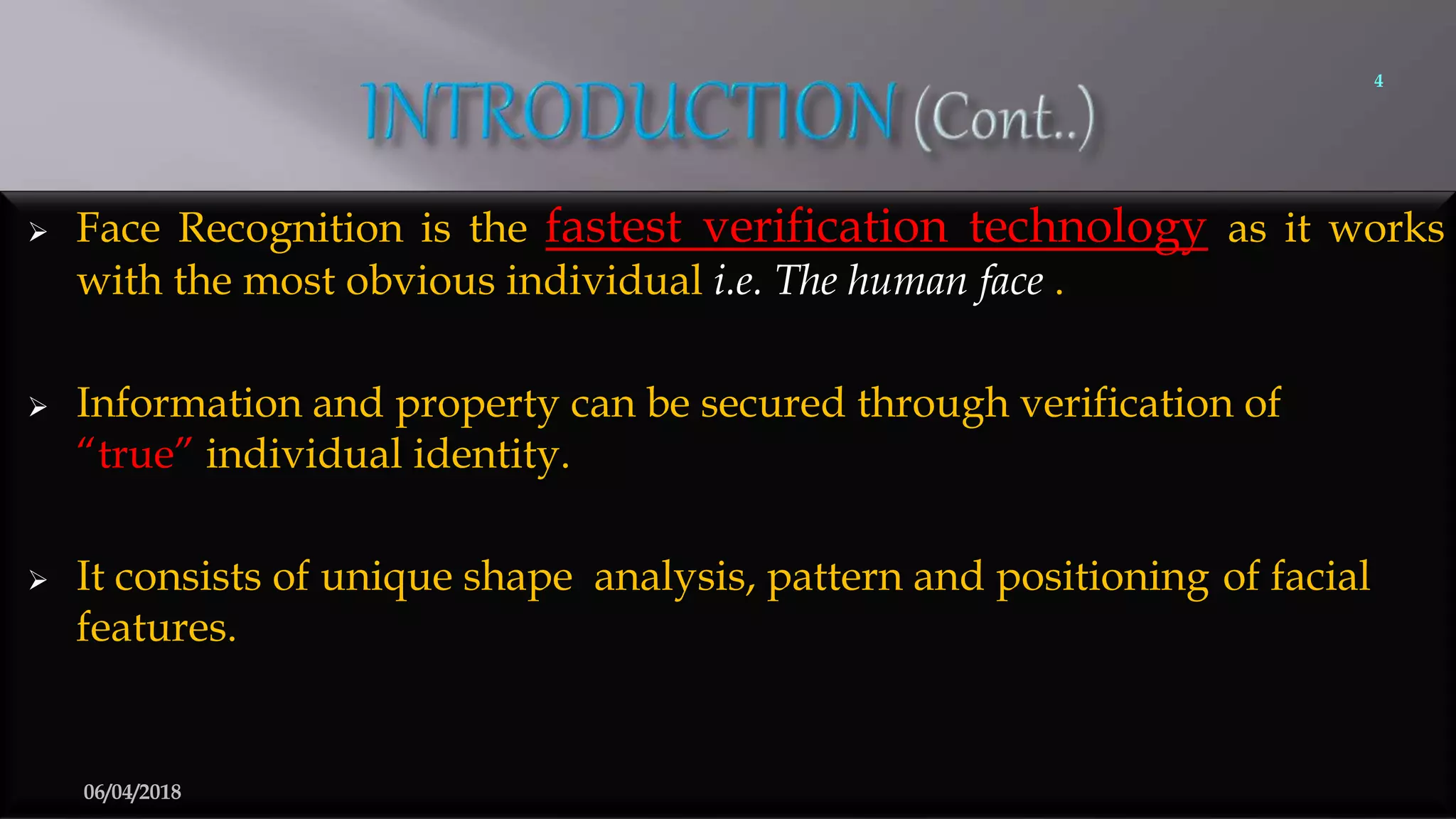 INTRODUCTION (Cont..)

4

➢ Face Recognition is the fastest verification technology as it works with the most obvious individual i.e. The human face .

➢ Information and property can be secured through verification of "true" individual identity.

➢ It consists of unique shape analysis, pattern and positioning of facial features.

06/04/2018